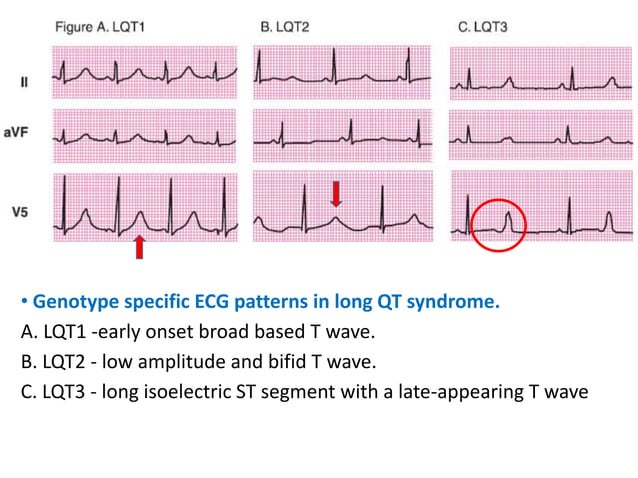 Figure A. LQT1

B. LQT2

C. LQT3

II

aVF

V5

• Genotype specific ECG patterns in long QT syndrome.

A. LQT1 -early onset broad based T wave.

B. LQT2 - low amplitude and bifid T wave.

C. LQT3 - long isoelectric ST segment with a late-appearing T wave